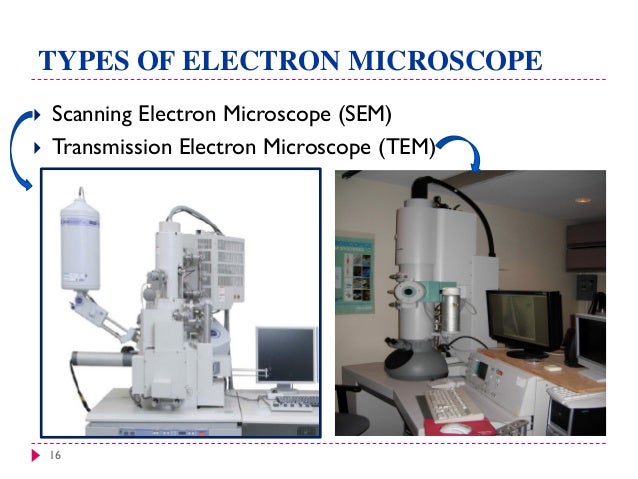 TYPES OF ELECTRON MICROSCOPE

Scanning Electron Microscope (SEM)

Transmission Electron Microscope (TEM)

16